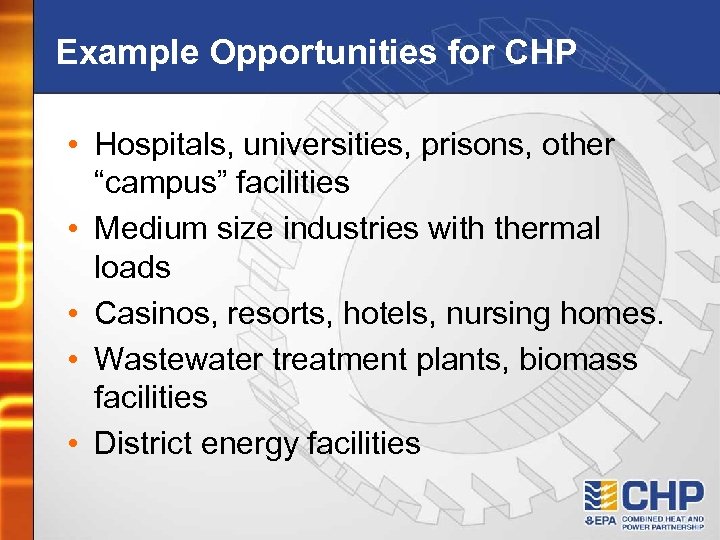 Example Opportunities for CHP

• Hospitals, universities, prisons, other “campus” facilities
• Medium size industries with thermal loads
• Casinos, resorts, hotels, nursing homes.
• Wastewater treatment plants, biomass facilities
• District energy facilities

CHP
EPA COMBINED HEAT AND POWER PARTNERSHIP